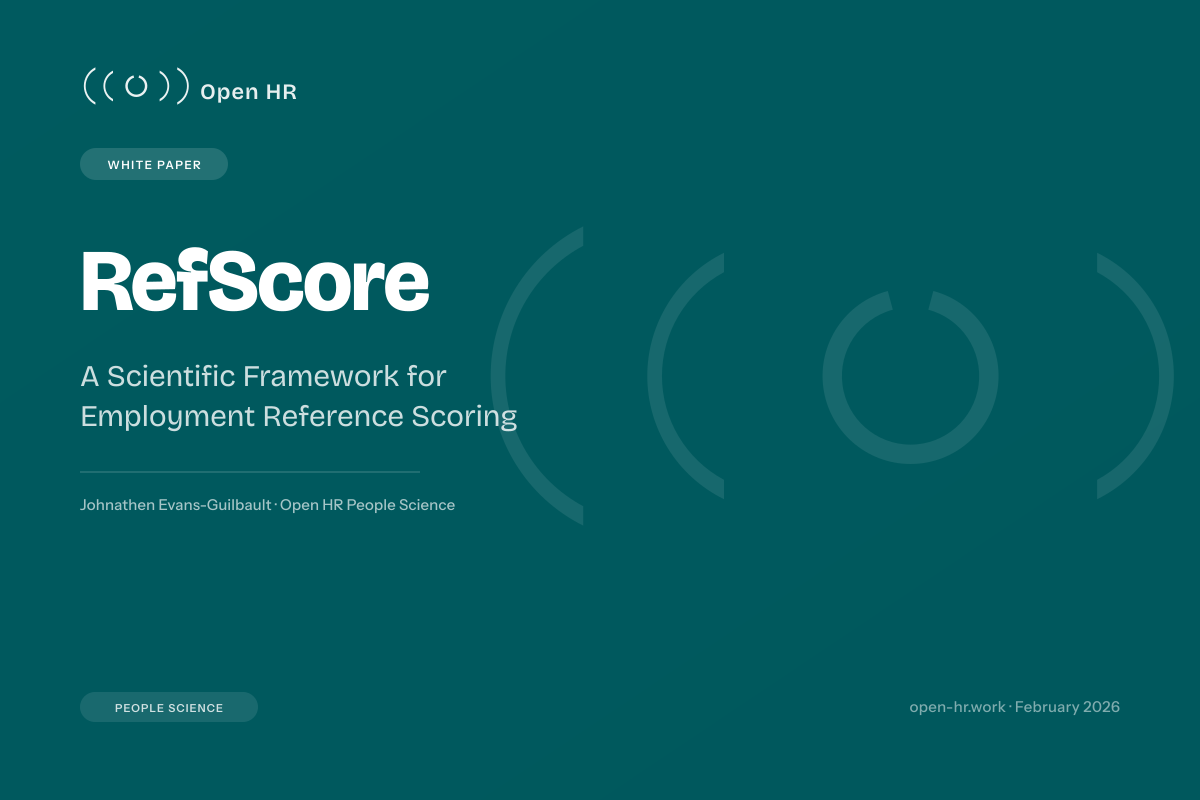 Open HR

WHITE PAPER

RefScore

A Scientific Framework for Employment Reference Scoring

Johnathen Evans-Guilbault · Open HR People Science

PEOPLE SCIENCE

open-hr.work · February 2026